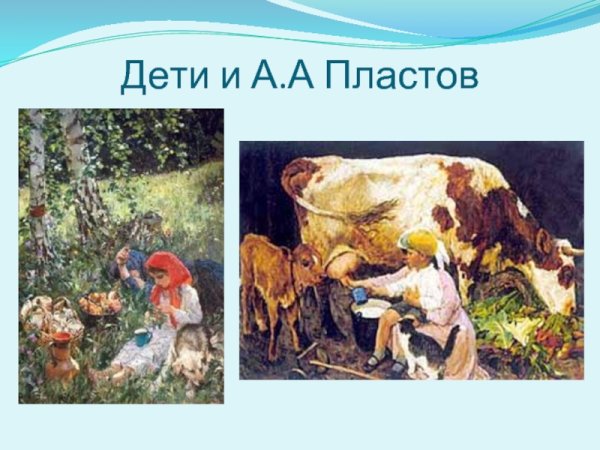 Дети и А.А Пластов